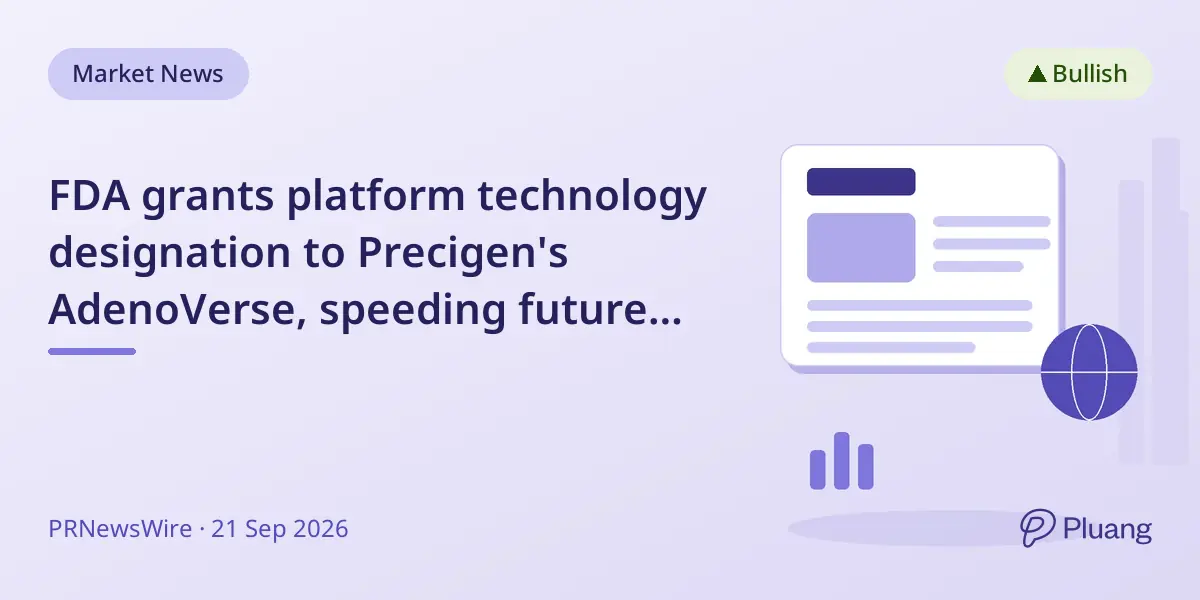 Market News

▲ Bullish

FDA grants platform technology designation to Precigen's AdenoVerse, speeding future...

PRNewsWire · 21 Sep 2026

Pluang